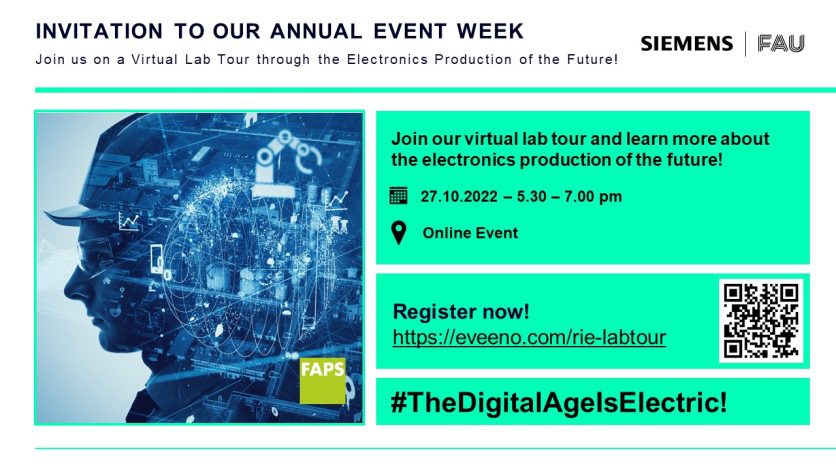 INVITATION TO OUR ANNUAL EVENT WEEK

Join us on a Virtual Lab Tour through the Electronics Production of the Future!

SIEMENS | FAU

FAPS

Join our virtual lab tour and learn more about the electronics production of the future!

27.10.2022 – 5.30 – 7.00 pm

Online Event

Register now!
https://eveeno.com/rie-labtour

#TheDigitalAgeIsElectric!